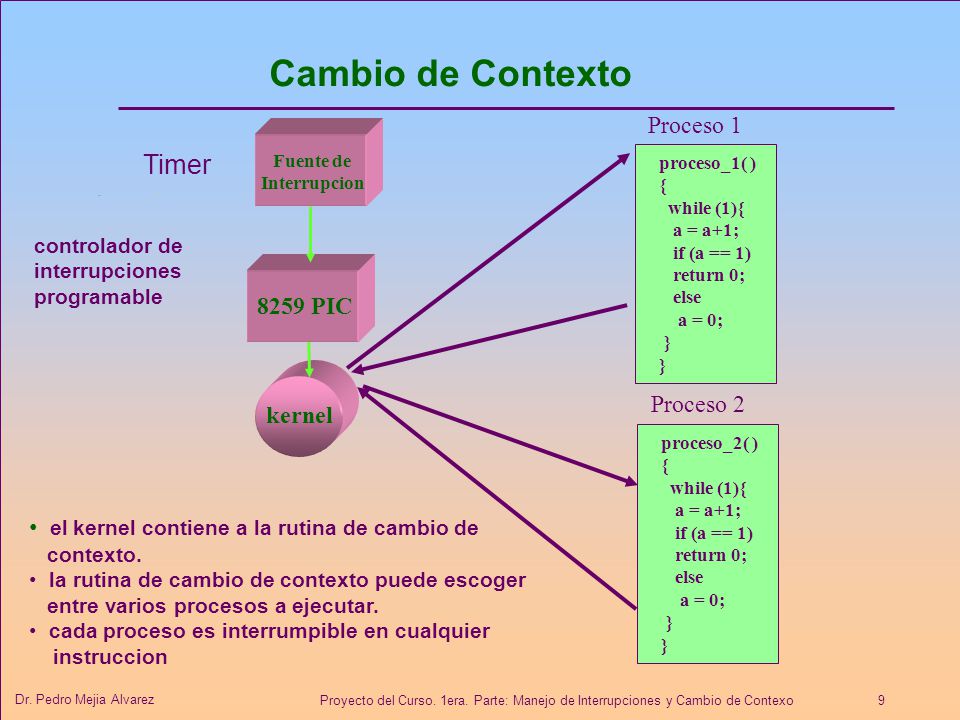 Cambio de Contexto

Timer

Fuente de Interrupcion

controlador de interrupciones programable

8259 PIC

kernel

Proceso 1

proceso_1( )
{
while (1){
a = a+1;
if (a == 1)
return 0;
else
a = 0;
}
}

Proceso 2

proceso_2( )
{
while (1){
a = a+1;
if (a == 1)
return 0;
else
a = 0;
}
}

• el kernel contiene a la rutina de cambio de contexto.
• la rutina de cambio de contexto puede escoger entre varios procesos a ejecutar.
• cada proceso es interrumpible en cualquier instruccion

Dr. Pedro Mejia Alvarez

Proyecto del Curso. 1era. Parte: Manejo de Interrupciones y Cambio de Contexo

9